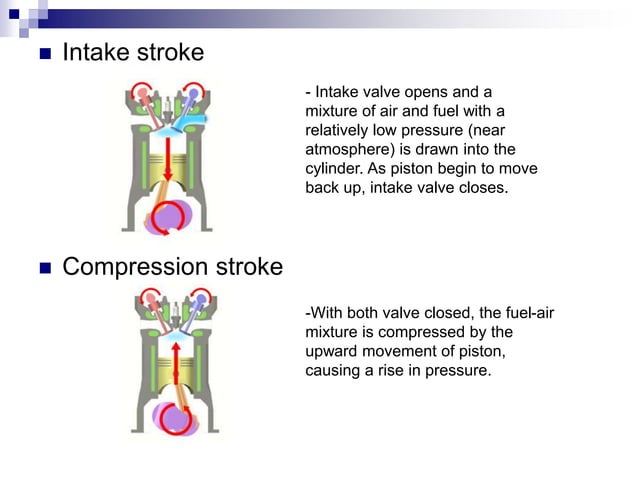 ■ Intake stroke

- Intake valve opens and a mixture of air and fuel with a relatively low pressure (near atmosphere) is drawn into the cylinder. As piston begin to move back up, intake valve closes.

■ Compression stroke

-With both valve closed, the fuel-air mixture is compressed by the upward movement of piston, causing a rise in pressure.